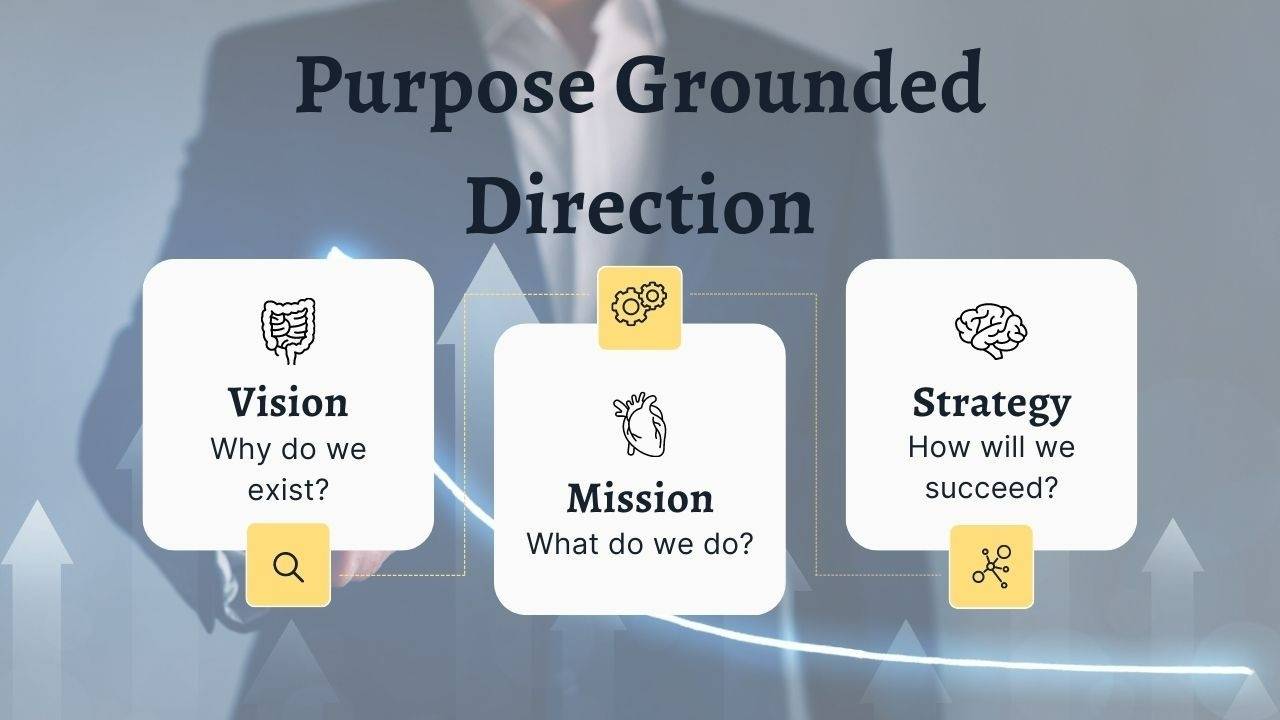 Purpose Grounded Direction

Vision
Why do we exist?

Mission
What do we do?

Strategy
How will we succeed?